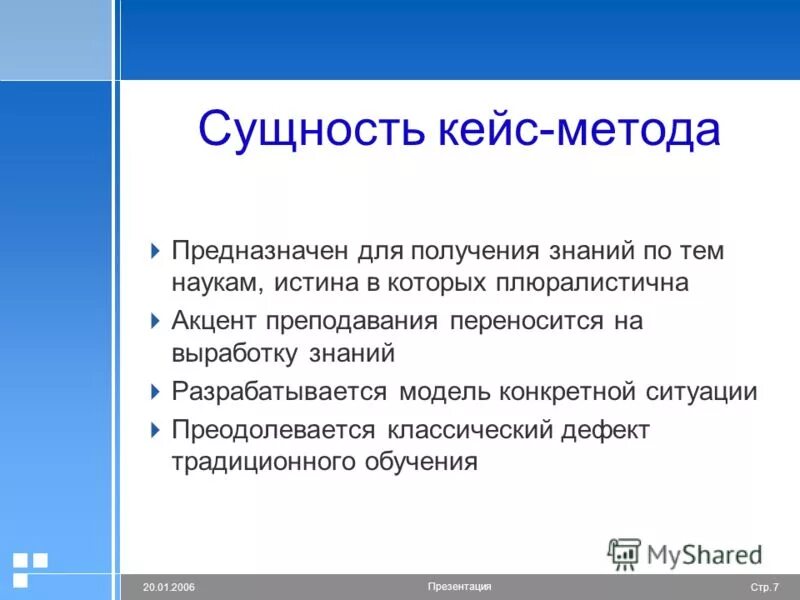 Сущность кейс-метода

Предназначен для получения знаний по тем наукам, истина в которых плюралистична

Акцент преподавания переносится на выработку знаний

Разрабатывается модель конкретной ситуации

Преодолевается классический дефект традиционного обучения

MyShared

20.01.2006

Презентация

Стр. 7